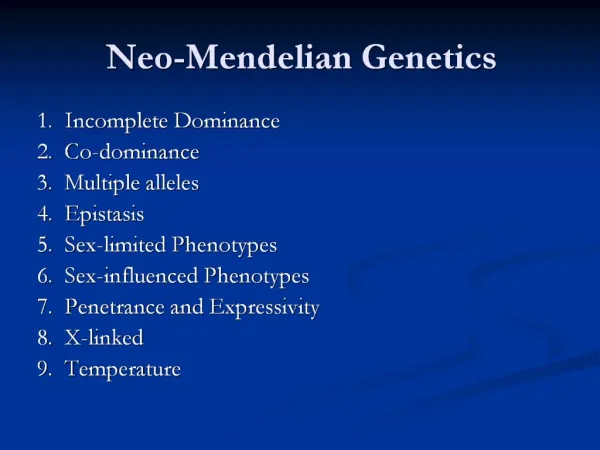 Neo-Mendelian Genetics

1. Incomplete Dominance
2. Co-dominance
3. Multiple alleles
4. Epistasis
5. Sex-limited Phenotypes
6. Sex-influenced Phenotypes
7. Penetrance and Expressivity
8. X-linked
9. Temperature